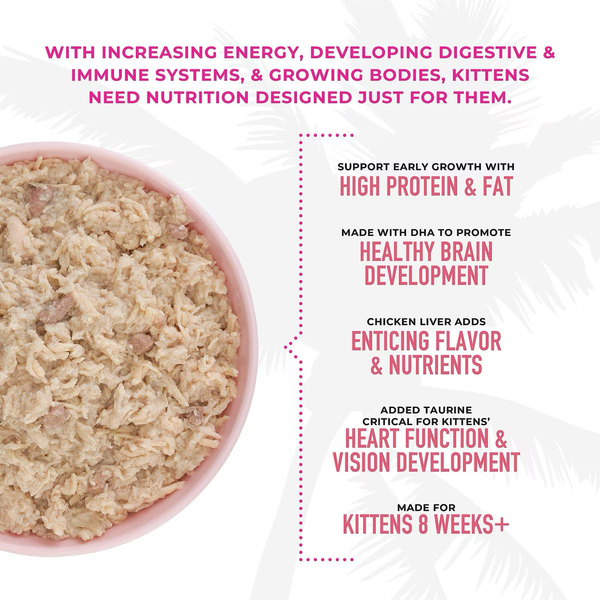 WITH INCREASING ENERGY, DEVELOPING DIGESTIVE & IMMUNE SYSTEMS, & GROWING BODIES, KITTENS NEED NUTRITION DESIGNED JUST FOR THEM.

SUPPORT EARLY GROWTH WITH
HIGH PROTEIN & FAT

MADE WITH DHA TO PROMOTE
HEALTHY BRAIN DEVELOPMENT

CHICKEN LIVER ADDS
ENTICING FLAVOR & NUTRIENTS

ADDED TAURINE CRITICAL FOR KITTENS'
HEART FUNCTION & VISION DEVELOPMENT

MADE FOR
KITTENS 8 WEEKS+